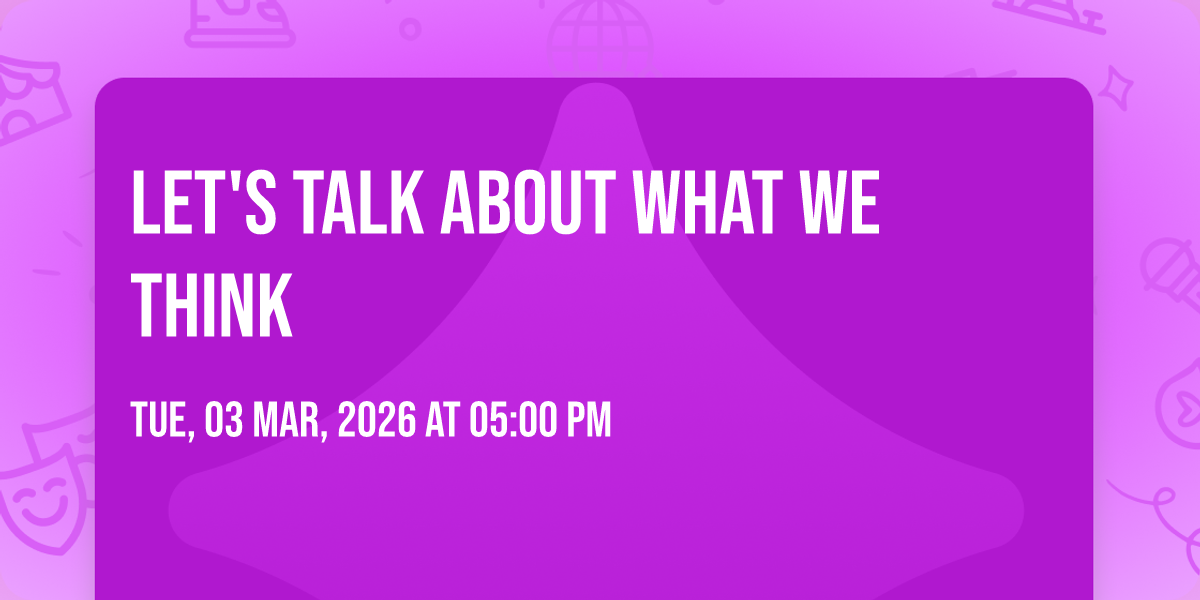 LET'S TALK ABOUT WHAT WE THINK

TUE, 03 MAR, 2026 AT 05:00 PM